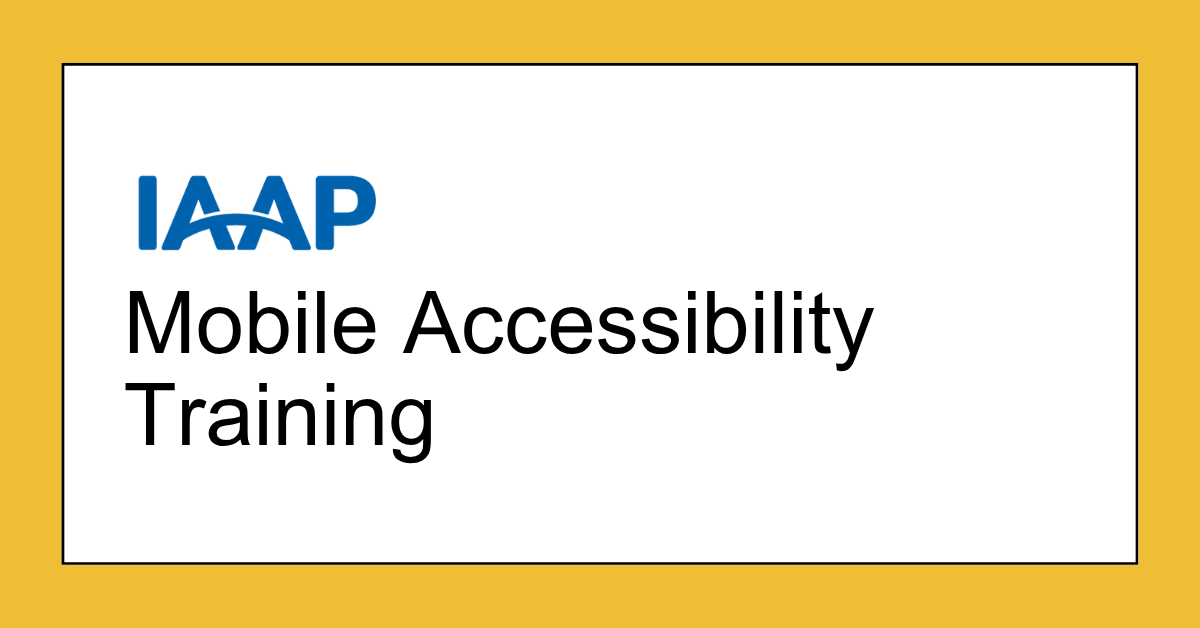 IAAP

Mobile Accessibility Training